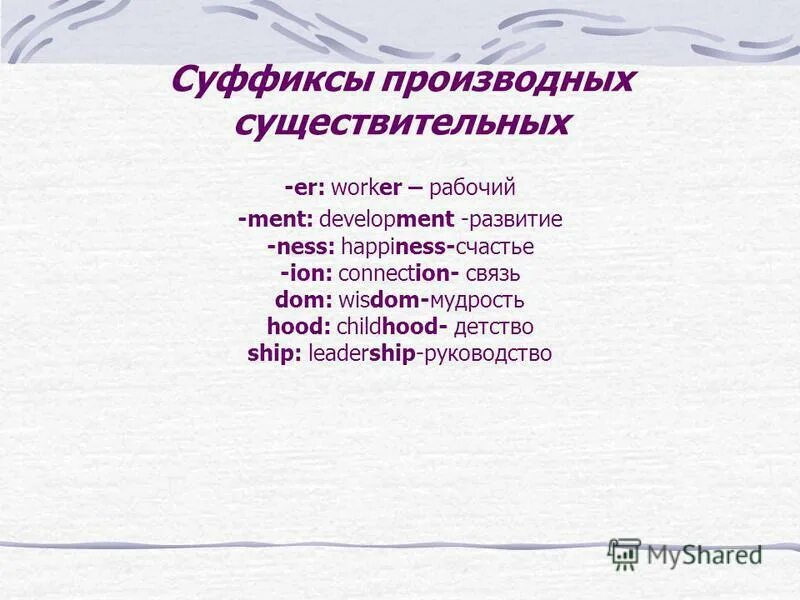 Суффиксы производных существительных

-er: worker – рабочий
-ment: development -развитие
-ness: happiness-счастье
-ion: connection- связь
dom: wisdom-мудрость
hood: childhood- детство
ship: leadership-руководство

MyShared